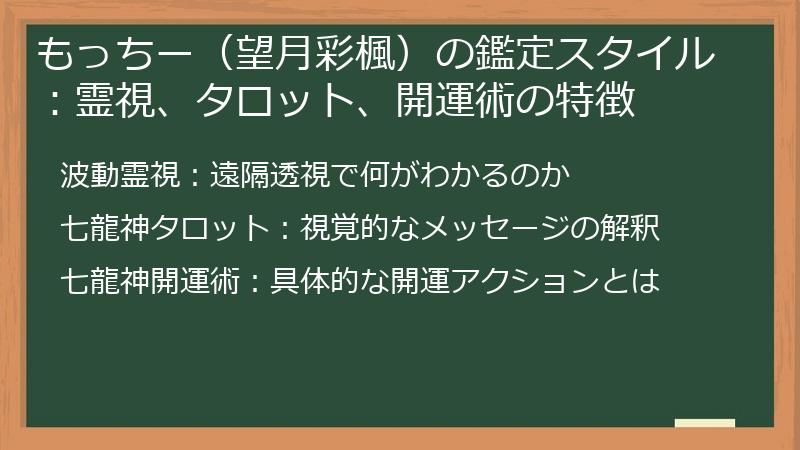 もっちー（望月彩楓）の鑑定スタイル：霊視、タロット、開運術の特徴

波動霊視：遠隔透視で何がわかるのか

七龍神タロット：視覚的なメッセージの解釈

七龍神開運術：具体的な開運アクションとは